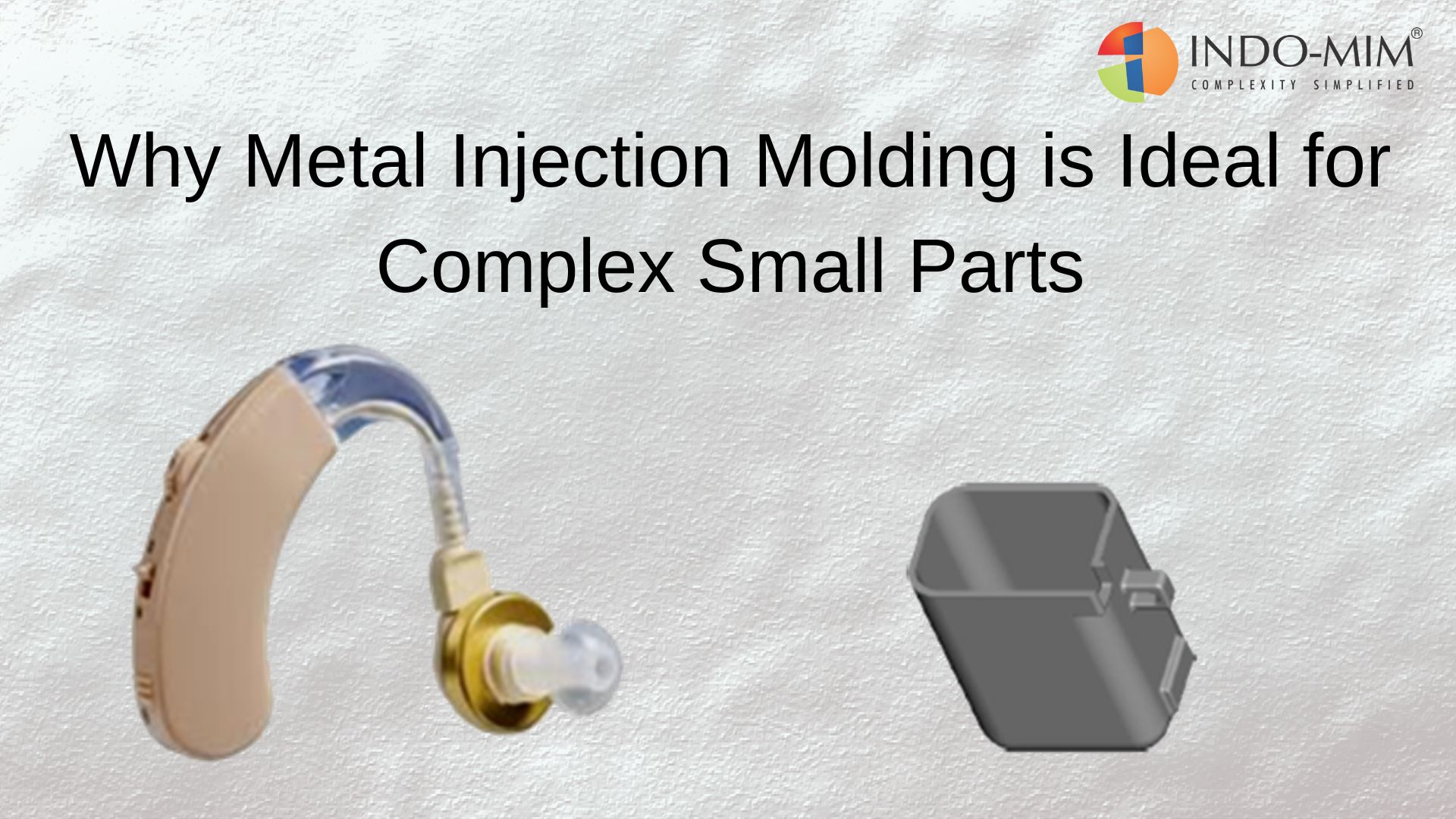 INDO-MIM®
COMPLEXITY SIMPLIFIED

Why Metal Injection Molding is Ideal for Complex Small Parts